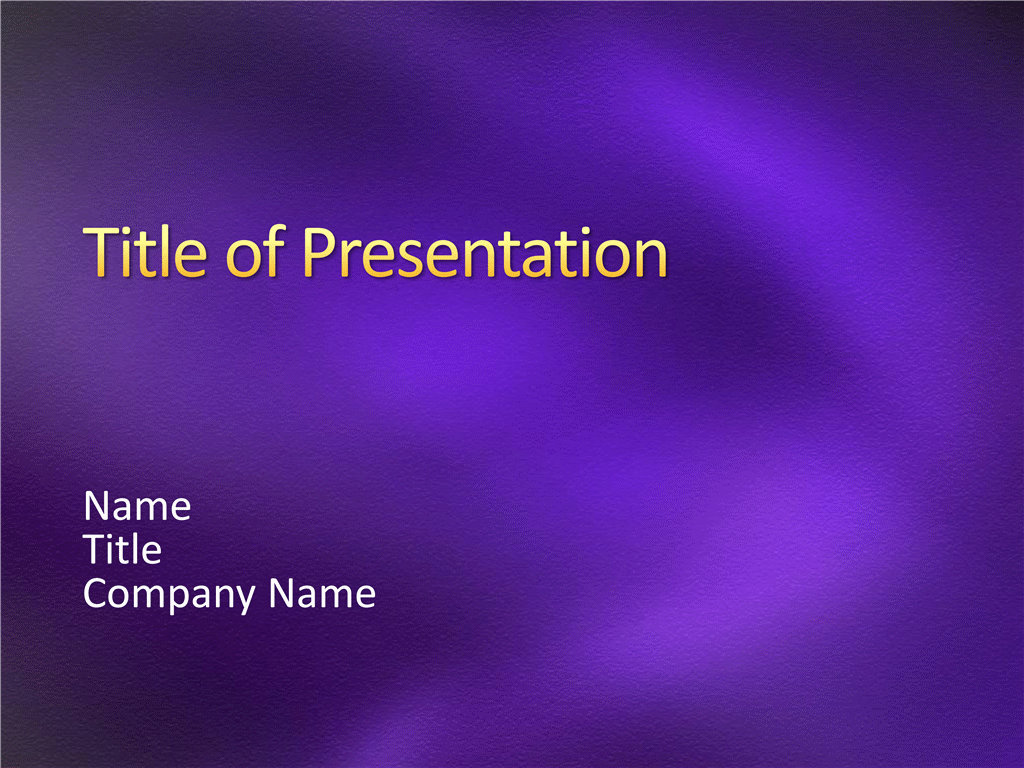 Title of Presentation

Name
Title
Company Name